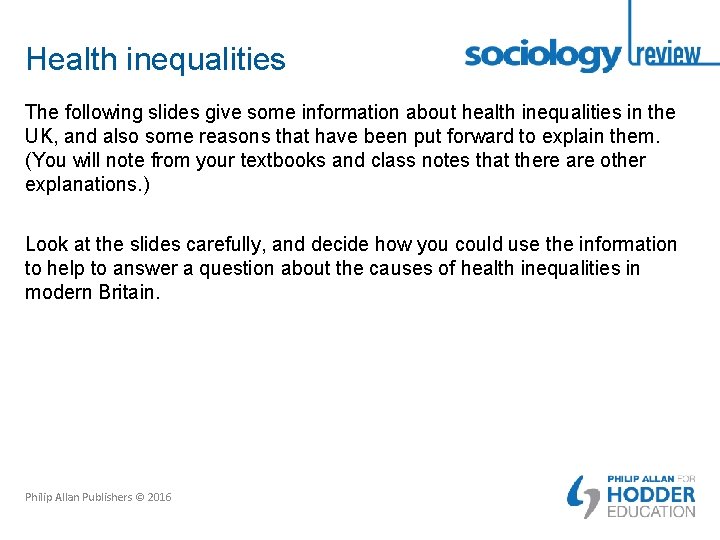 Health inequalities

sociology review

The following slides give some information about health inequalities in the UK, and also some reasons that have been put forward to explain them. (You will note from your textbooks and class notes that there are other explanations.)

Look at the slides carefully, and decide how you could use the information to help to answer a question about the causes of health inequalities in modern Britain.

Philip Allan Publishers © 2016

PHILIP ALLAN FOR HODDER EDUCATION